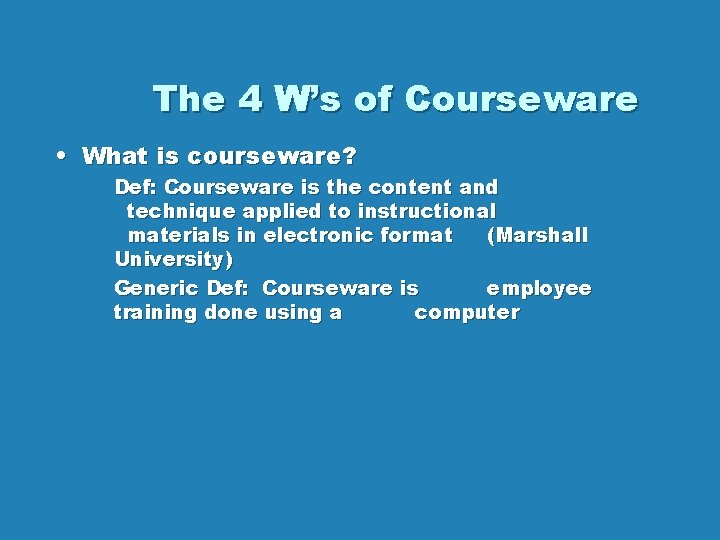 The 4 W's of Courseware

• What is courseware?

Def: Courseware is the content and technique applied to instructional materials in electronic format (Marshall University)

Generic Def: Courseware is employee training done using a computer